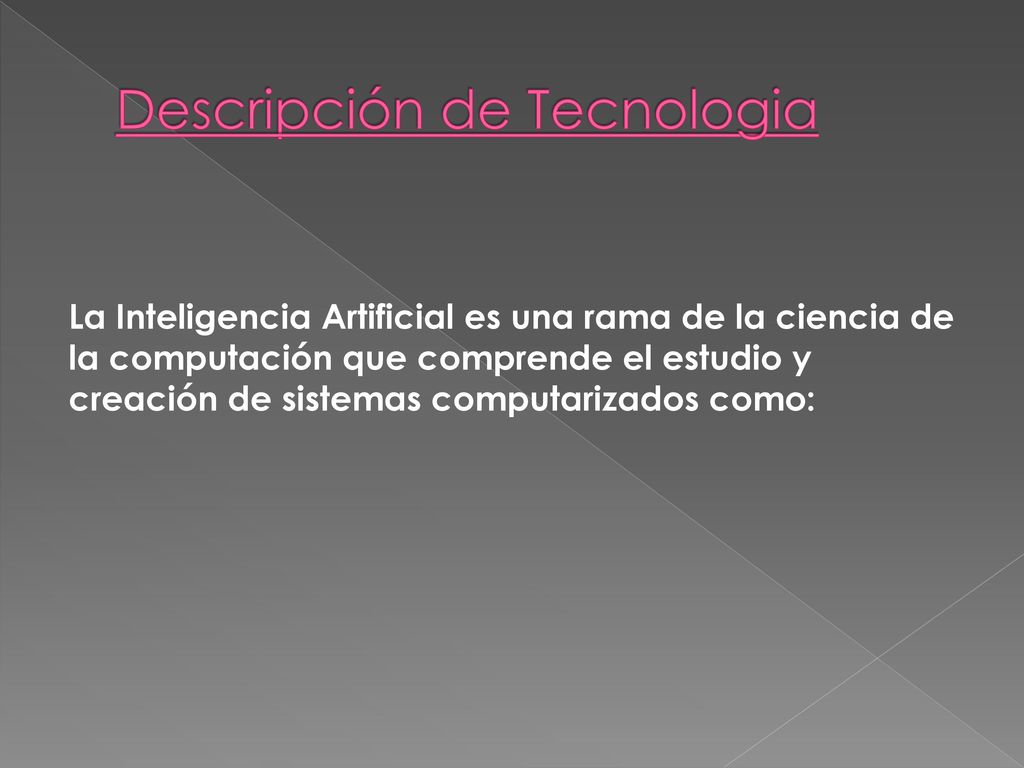 Descripción de Tecnologia

La Inteligencia Artificial es una rama de la ciencia de la computación que comprende el estudio y creación de sistemas computarizados como: